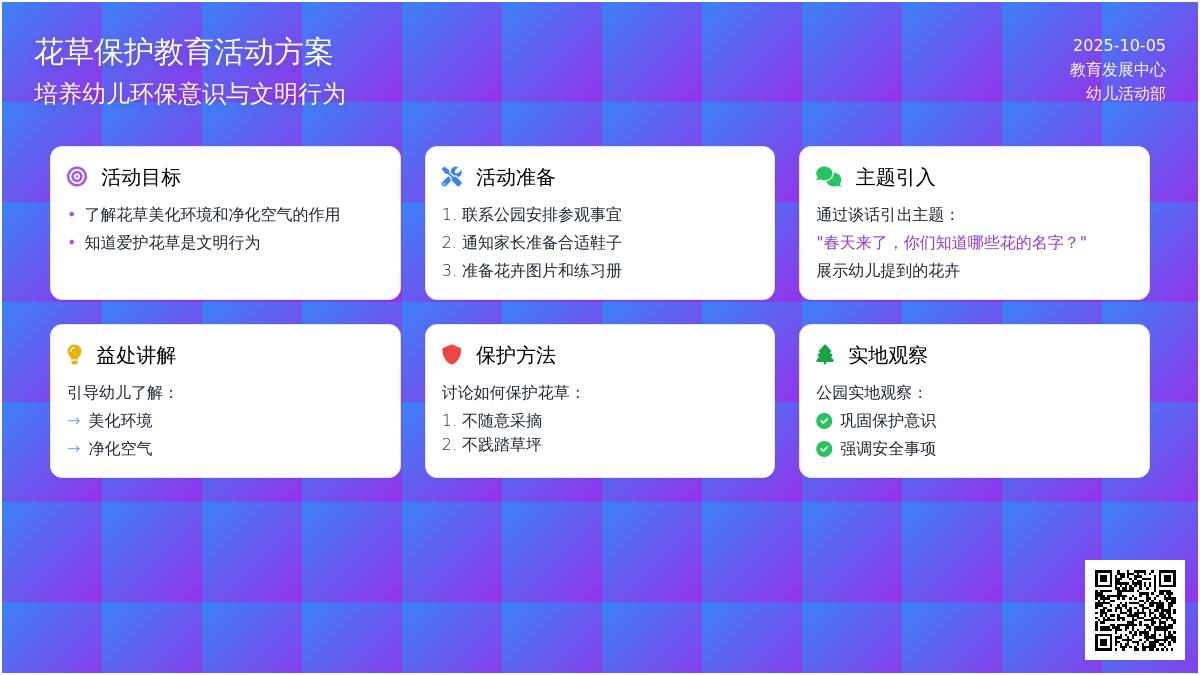 花草保护教育活动方案
培养幼儿环保意识与文明行为

2025-10-05
教育发展中心
幼儿活动部

活动目标
• 了解花草美化环境和净化空气的作用
• 知道爱护花草是文明行为

活动准备
1. 联系公园安排参观事宜
2. 通知家长准备合适鞋子
3. 准备花卉图片和练习册

主题引入
通过谈话引出主题：
"春天来了，你们知道哪些花的名字？"
展示幼儿提到的花卉

益处讲解
引导幼儿了解：
→ 美化环境
→ 净化空气

保护方法
讨论如何保护花草：
1. 不随意采摘
2. 不践踏草坪

实地观察
公园实地观察：
巩固保护意识
强调安全事项